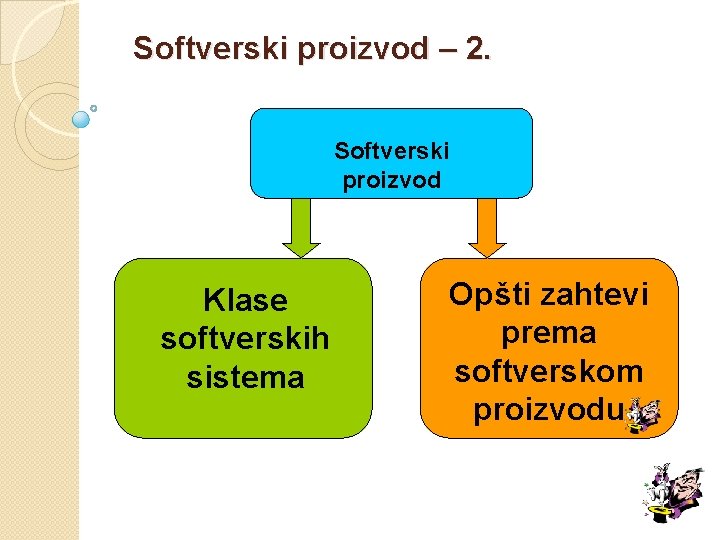 Softverski proizvod – 2.

Softverski proizvod

Klase softverskih sistema

Opšti zahtevi prema softverskom proizvodu